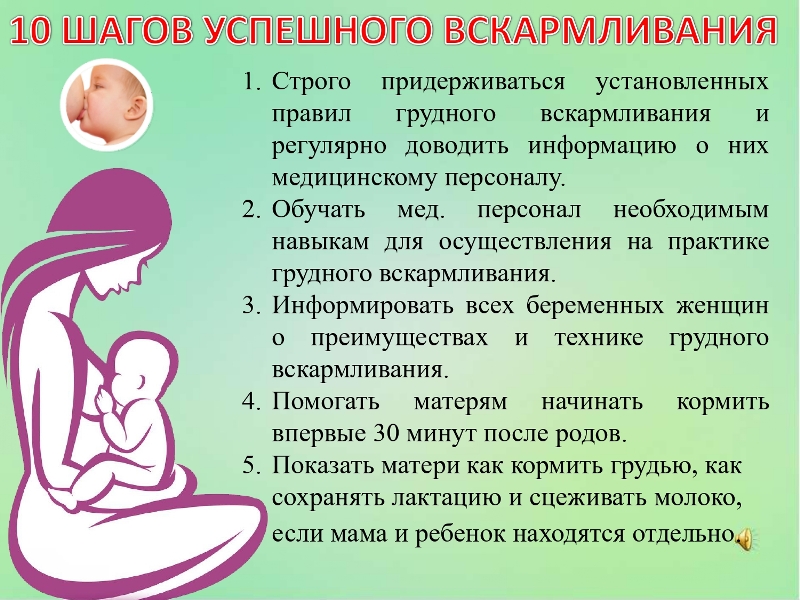 10 ШАГОВ УСПЕШНОГО ВСКАРМЛИВАНИЯ

1. Строго придерживаться установленных правил грудного вскармливания и регулярно доводить информацию о них медицинскому персоналу.
2. Обучать мед. персонал необходимым навыкам для осуществления на практике грудного вскармливания.
3. Информировать всех беременных женщин о преимуществах и технике грудного вскармливания.
4. Помогать матерям начинать кормить впервые 30 минут после родов.
5. Показать матери как кормить грудью, как сохранять лактацию и сцеживать молоко, если мама и ребенок находятся отдельно